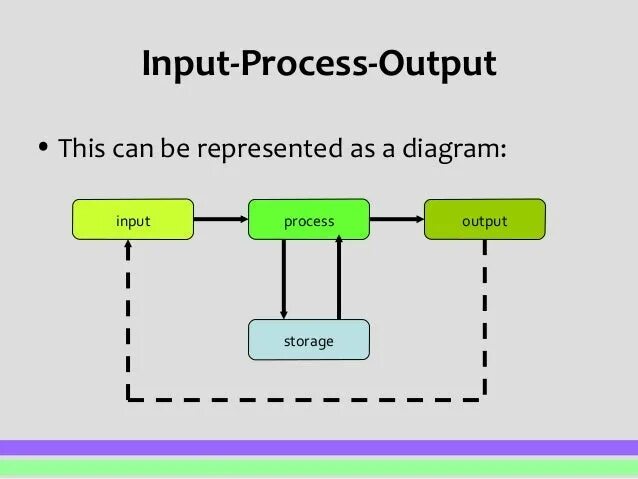 Input-Process-Output

• This can be represented as a diagram:

input

process

output

storage